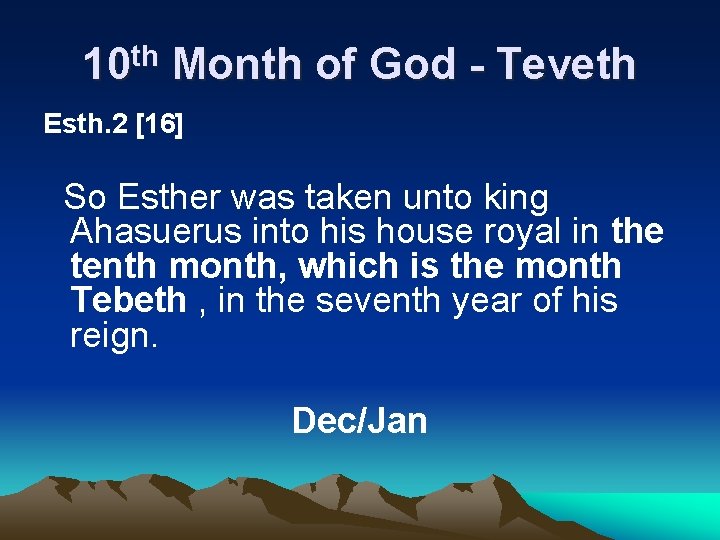 10th Month of God - Teveth

Esth.2 [16]

So Esther was taken unto king Ahasuerus into his house royal in the tenth month, which is the month Tebeth , in the seventh year of his reign.

Dec/Jan